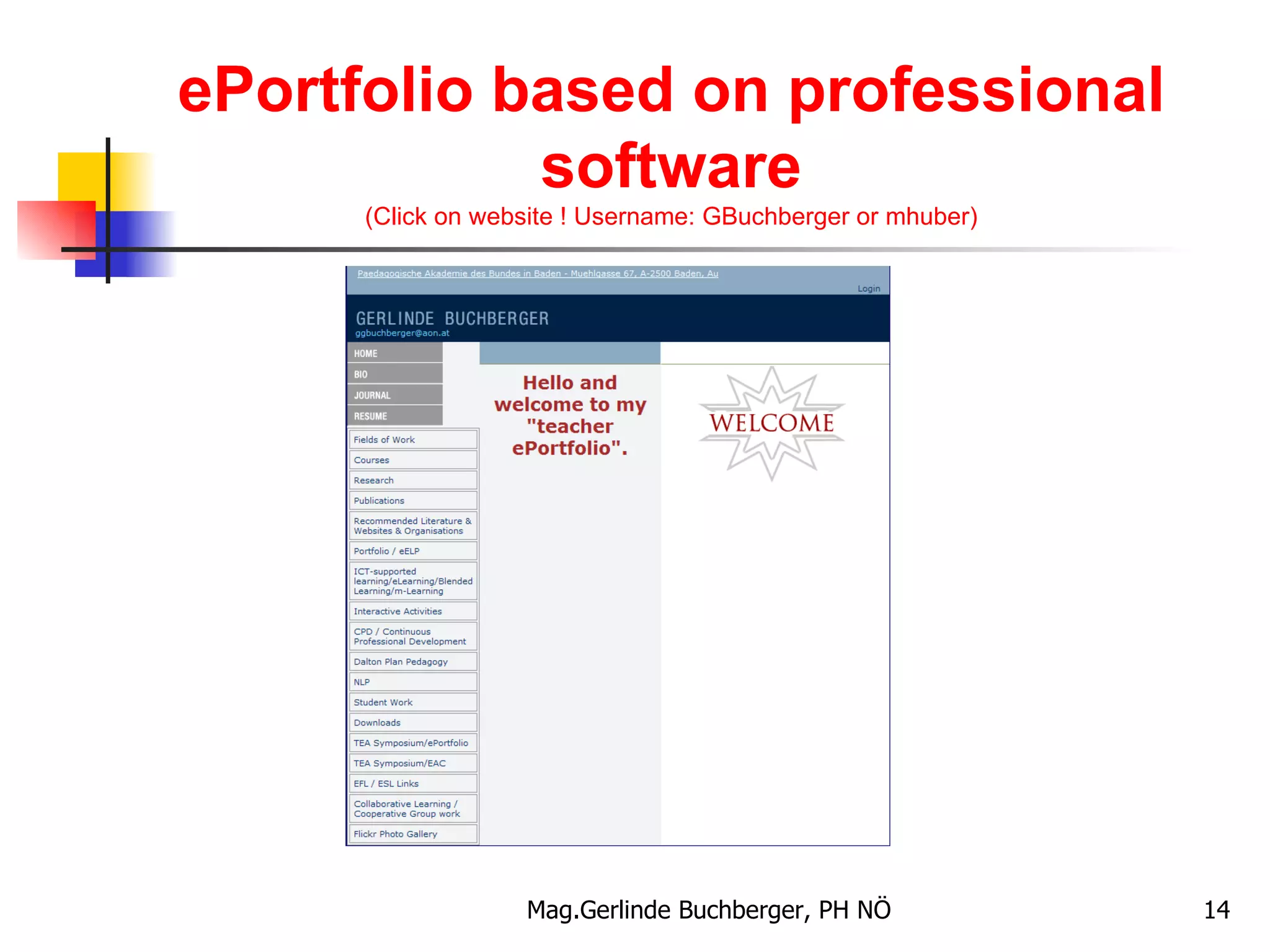 ePortfolio based on professional software

(Click on website ! Username: GBuchberger or mhuber)

Paedagogische Akademie des Bundes in Baden - Muehlgasse 67, A-2500 Baden, Au

Login

GERLINDE BUCHBERGER
ggbuchberger@aon.at

HOME
BIO
JOURNAL
RESUME
Fields of Work
Courses
Research
Publications
Recommended Literature & Websites & Organisations
Portfolio / eELP
ICT-supported learning/eLearning/Blended Learning/m-Learning
Interactive Activities
CPD / Continuous Professional Development
Dalton Plan Pedagogy
NLP
Student Work
Downloads
TEA Symposium/ePortfolio
TEA Symposium/EAC
EFL / ESL Links
Collaborative Learning / Cooperative Group work
Flickr Photo Gallery

Hello and welcome to my "teacher ePortfolio".

WELCOME

Mag.Gerlinde Buchberger, PH NÖ

14